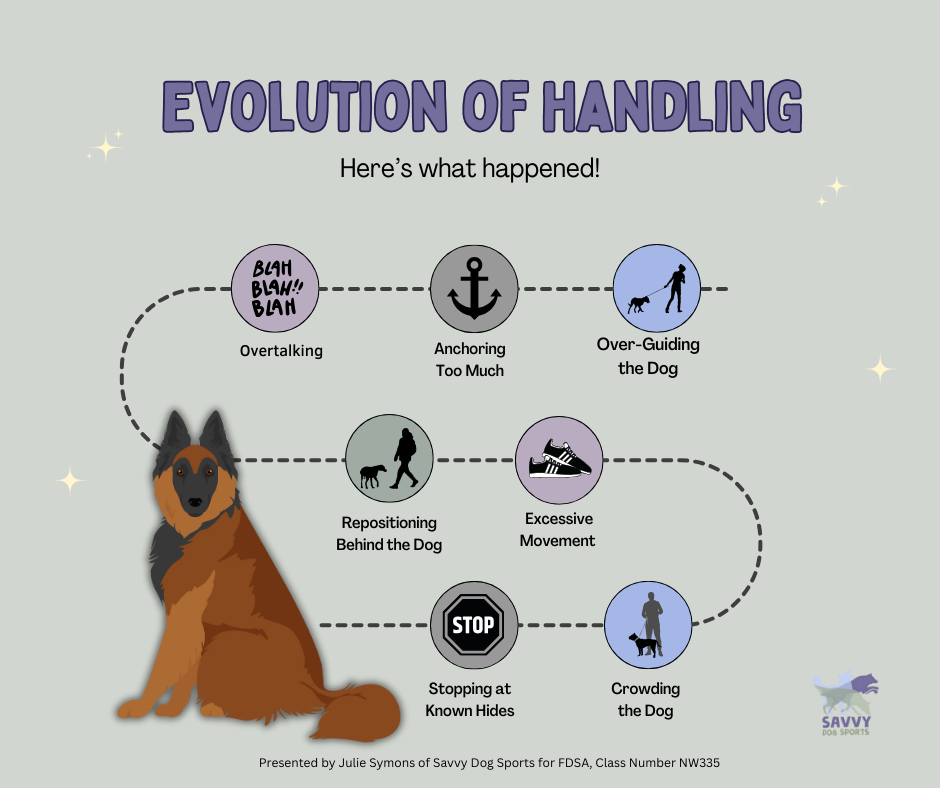 EVOLUTION OF HANDLING

Here's what happened!

BLAH BLAH!! BLAH

Overtalking

Anchoring Too Much

Over-Guiding the Dog

Repositioning Behind the Dog

Excessive Movement

STOP

Stopping at Known Hides

Crowding the Dog

SAVVY DOG SPORTS

Presented by Julie Symons of Savvy Dog Sports for FDSA, Class Number NW335